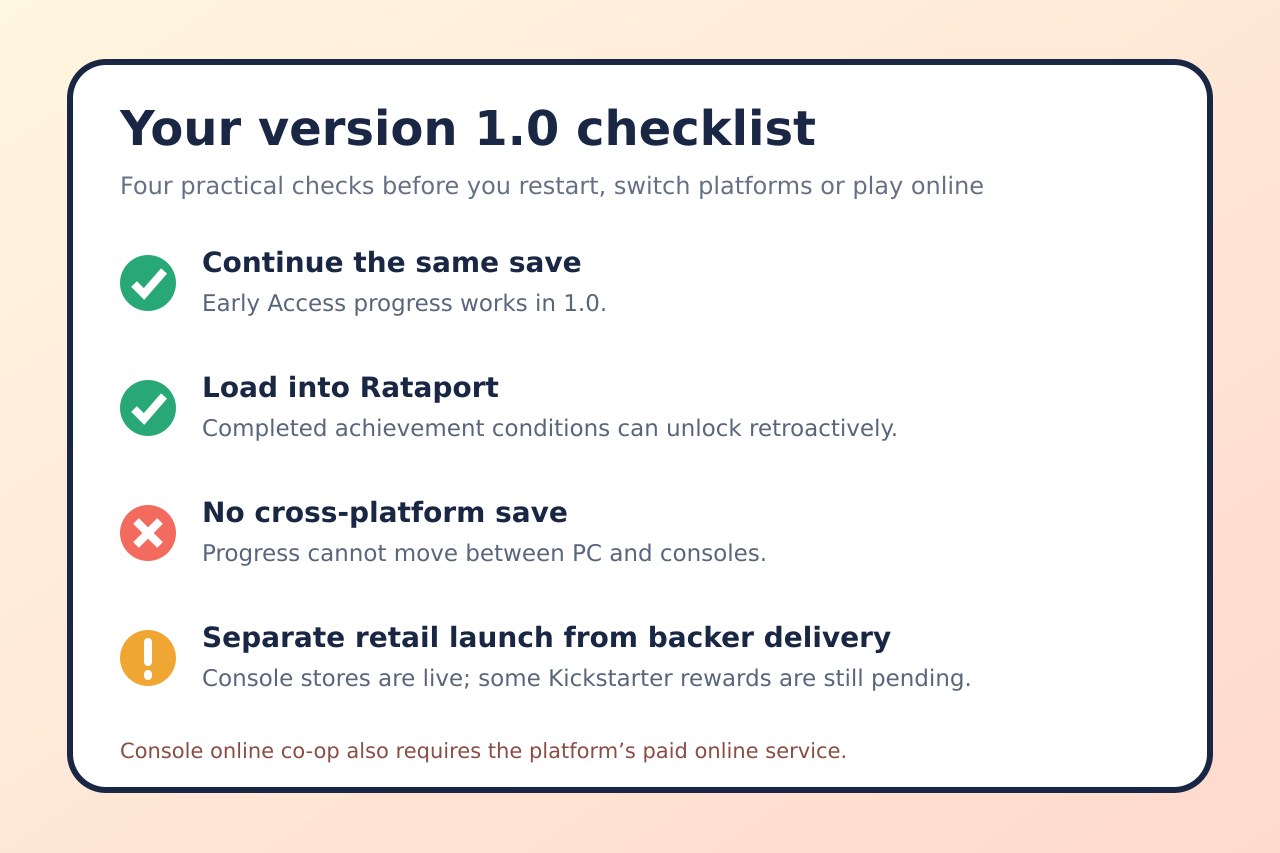 Your version 1.0 checklist

Four practical checks before you restart, switch platforms or play online

Continue the same save
Early Access progress works in 1.0.

Load into Rataport
Completed achievement conditions can unlock retroactively.

No cross-platform save
Progress cannot move between PC and consoles.

Separate retail launch from backer delivery
Console stores are live; some Kickstarter rewards are still pending.

Console online co-op also requires the platform's paid online service.